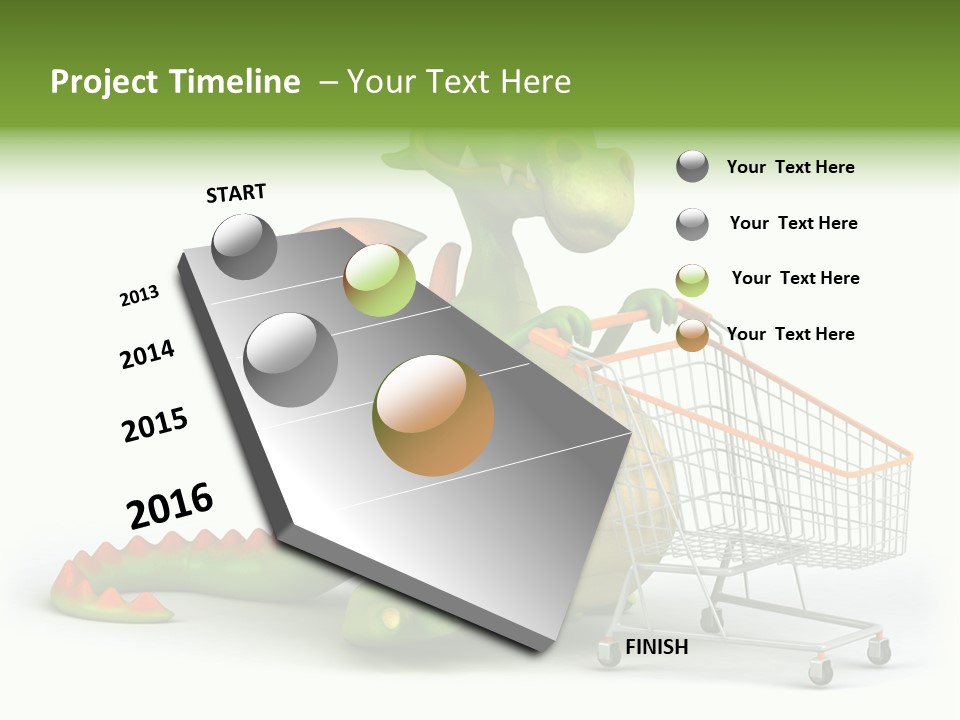 Project Timeline – Your Text Here

START

2013

2014

2015

2016

FINISH

Your Text Here

Your Text Here

Your Text Here

Your Text Here